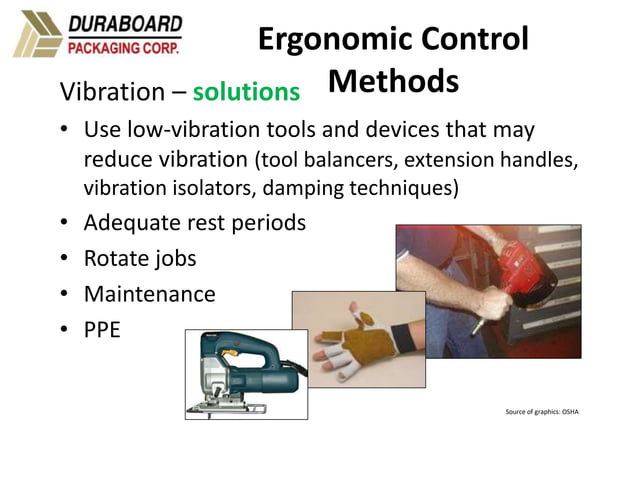 DURABOARD
PACKAGING CORP.

Ergonomic Control Methods

Vibration – solutions

• Use low-vibration tools and devices that may reduce vibration (tool balancers, extension handles, vibration isolators, damping techniques)
• Adequate rest periods
• Rotate jobs
• Maintenance
• PPE

Source of graphics: OSHA